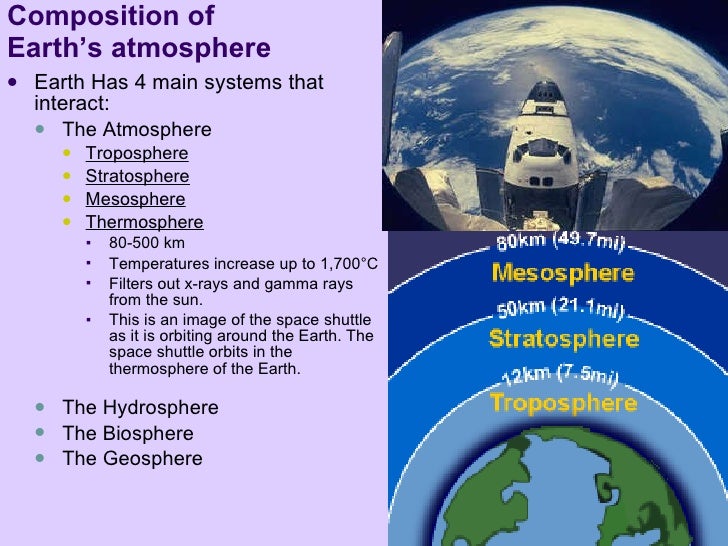 Composition of Earth's atmosphere

- Earth Has 4 main systems that interact:
  - The Atmosphere
    - Troposphere
    - Stratosphere
    - Mesosphere
    - Thermosphere
      - 80-500 km
      - Temperatures increase up to 1,700°C
      - Filters out x-rays and gamma rays from the sun.
      - This is an image of the space shuttle as it is orbiting around the Earth. The space shuttle orbits in the thermosphere of the Earth.
  - The Hydrosphere
  - The Biosphere
  - The Geosphere

80km (49.7mi)
Mesosphere
50km (21.1mi)
Stratosphere
12km (7.5mi)
Troposphere